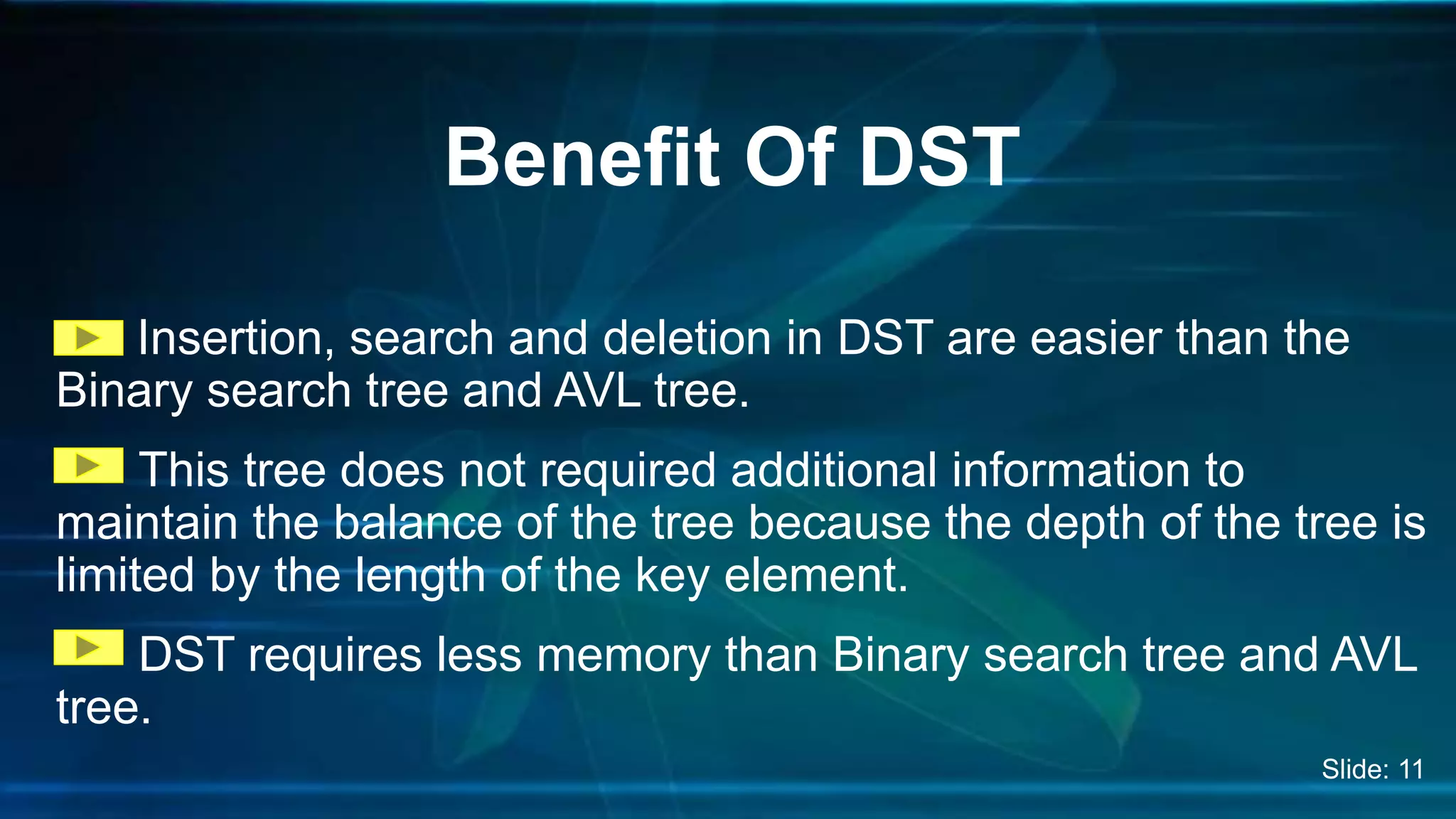 Benefit Of DST

Insertion, search and deletion in DST are easier than the Binary search tree and AVL tree.

This tree does not required additional information to maintain the balance of the tree because the depth of the tree is limited by the length of the key element.

DST requires less memory than Binary search tree and AVL tree.

Slide: 11